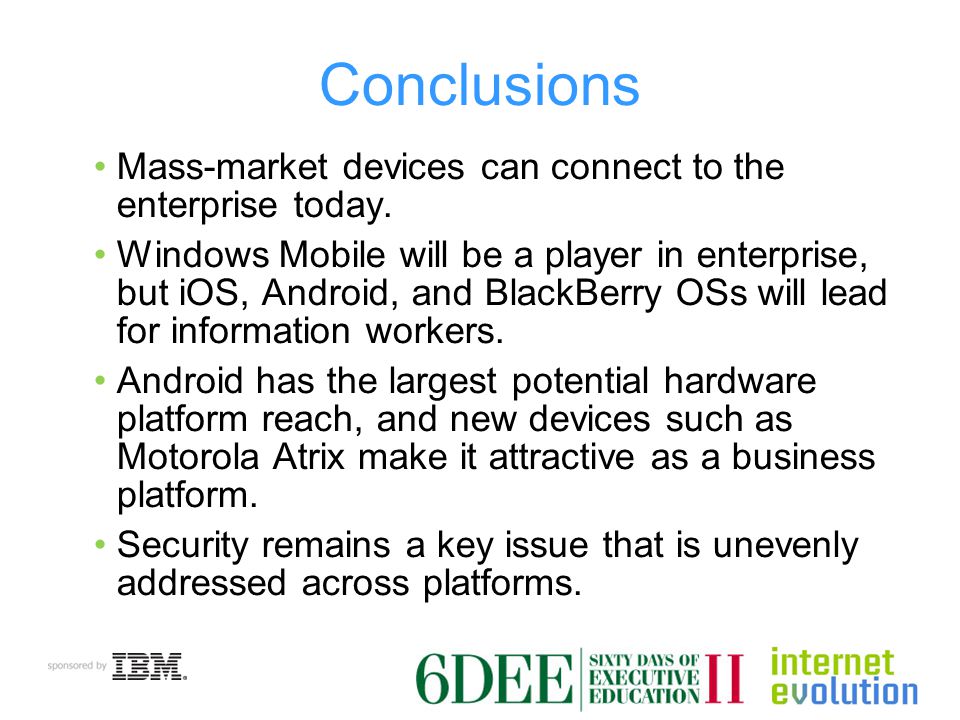 Conclusions

• Mass-market devices can connect to the enterprise today.

• Windows Mobile will be a player in enterprise, but iOS, Android, and BlackBerry OSs will lead for information workers.

• Android has the largest potential hardware platform reach, and new devices such as Motorola Atrix make it attractive as a business platform.

• Security remains a key issue that is unevenly addressed across platforms.

sponsored by IBM.

6DEE SIXTY DAYS OF EXECUTIVE EDUCATION II

internet evolution